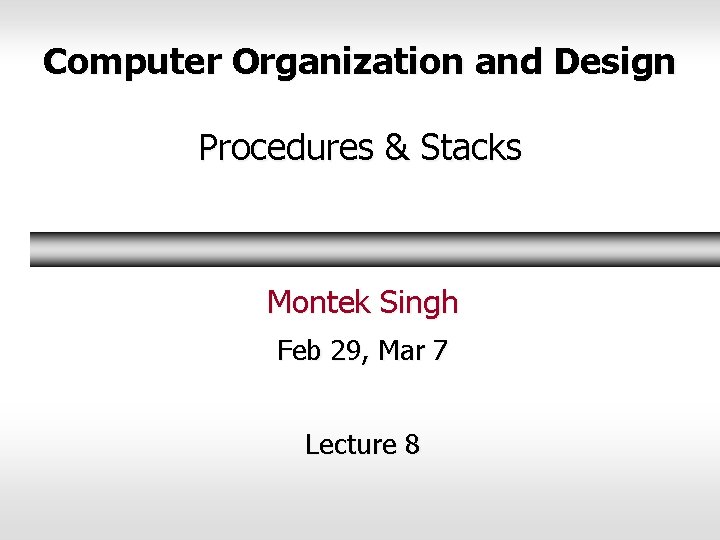 Computer Organization and Design

Procedures & Stacks

Montek Singh

Feb 29, Mar 7

Lecture 8